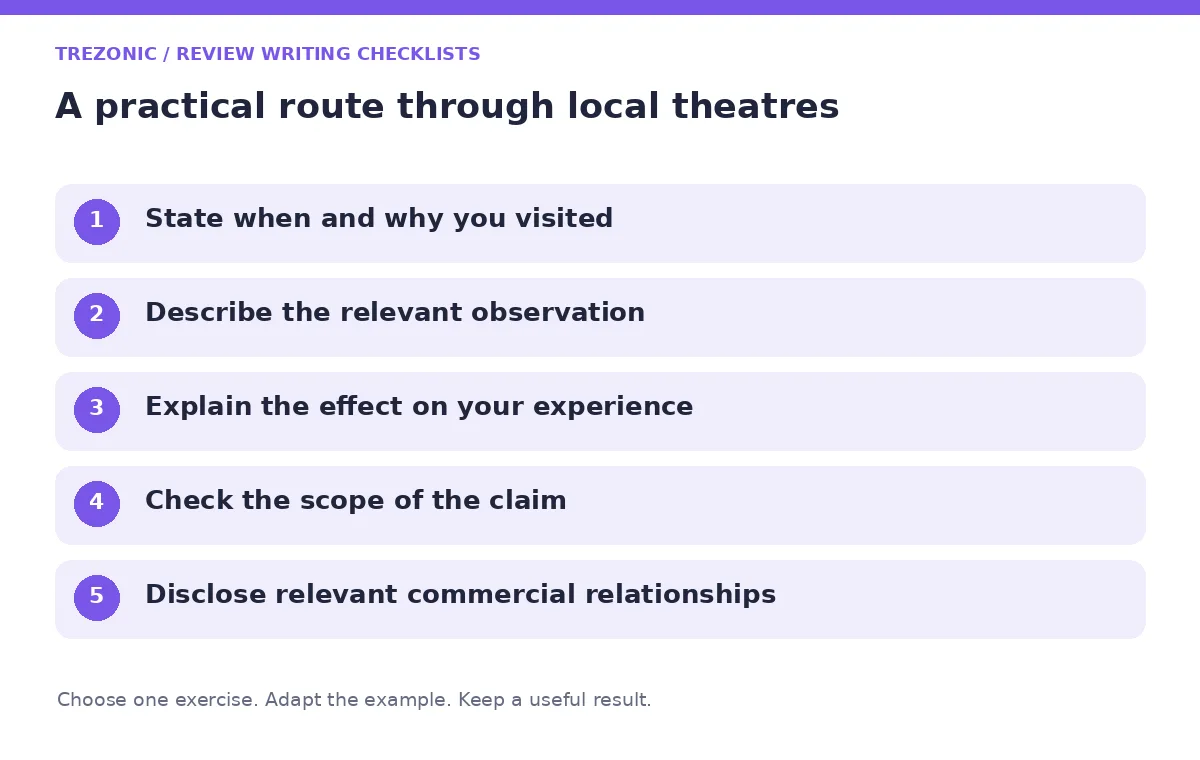 TREZONIC / REVIEW WRITING CHECKLISTS

A practical route through local theatres

1 State when and why you visited

2 Describe the relevant observation

3 Explain the effect on your experience

4 Check the scope of the claim

5 Disclose relevant commercial relationships

Choose one exercise. Adapt the example. Keep a useful result.